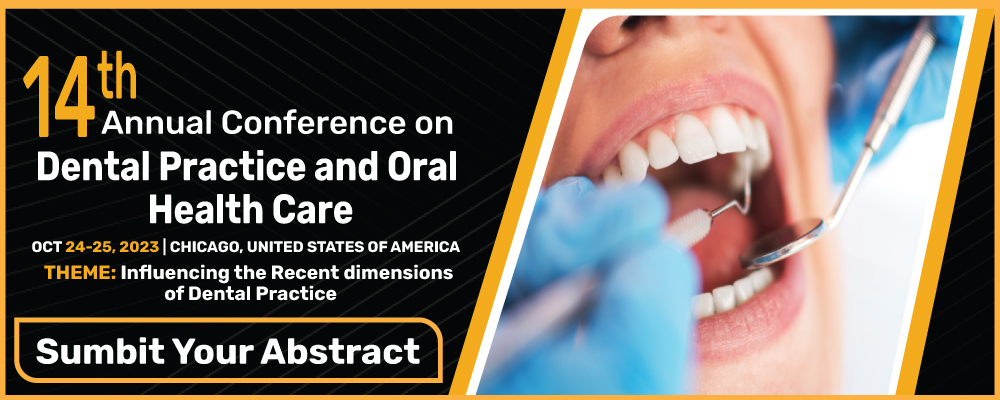 14th Annual Conference on Dental Practice and Oral Health Care

OCT 24-25, 2023 | CHICAGO, UNITED STATES OF AMERICA

THEME: Influencing the Recent dimensions of Dental Practice

Sumbit Your Abstract